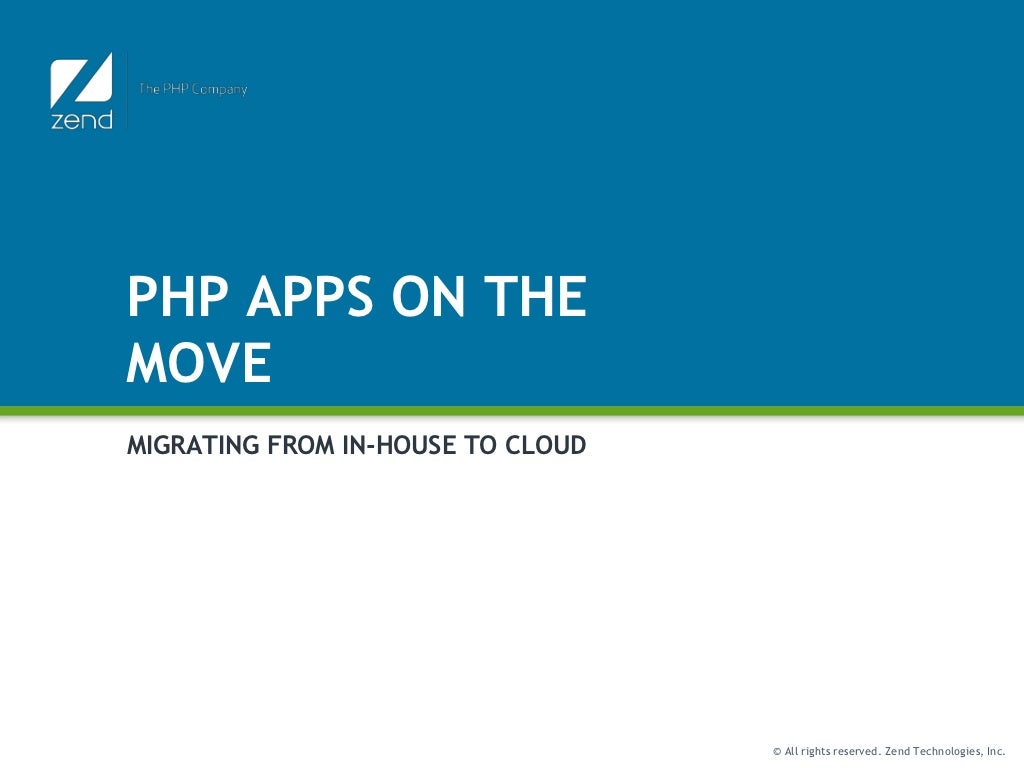 zend
The PHP Company

PHP APPS ON THE MOVE

MIGRATING FROM IN-HOUSE TO CLOUD

© All rights reserved. Zend Technologies, Inc.